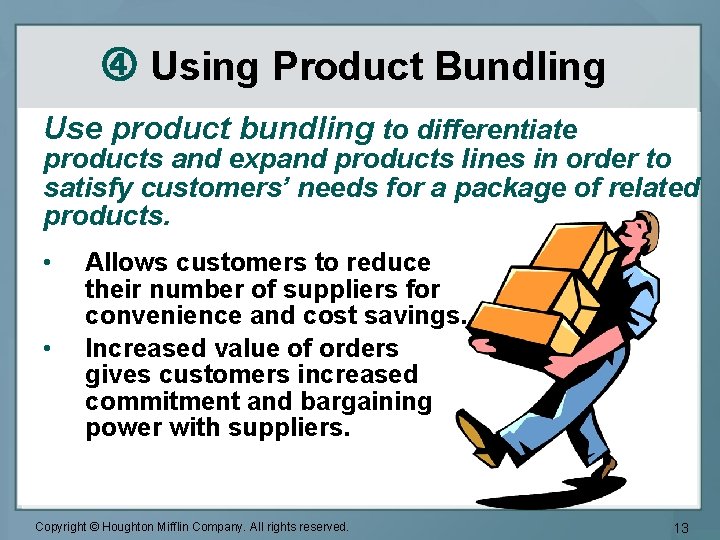 ④ Using Product Bundling

Use product bundling to differentiate products and expand products lines in order to satisfy customers' needs for a package of related products.

• Allows customers to reduce their number of suppliers for convenience and cost savings.
• Increased value of orders gives customers increased commitment and bargaining power with suppliers.

Copyright © Houghton Mifflin Company. All rights reserved.

13